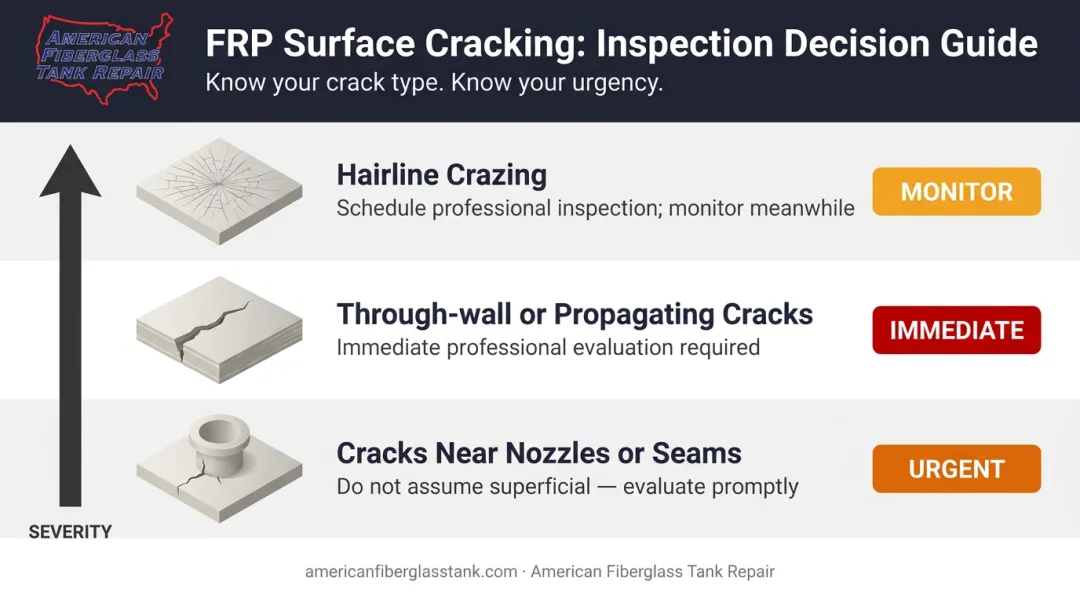 AMERICAN FIBERGLASS TANK REPAIR

FRP Surface Cracking: Inspection Decision Guide
Know your crack type. Know your urgency.

Hairline Crazing
Schedule professional inspection; monitor meanwhile
MONITOR

Through-wall or Propagating Cracks
Immediate professional evaluation required
IMMEDIATE

Cracks Near Nozzles or Seams
Do not assume superficial — evaluate promptly
URGENT

SEVERITY

americanfiberglasstank.com · American Fiberglass Tank Repair